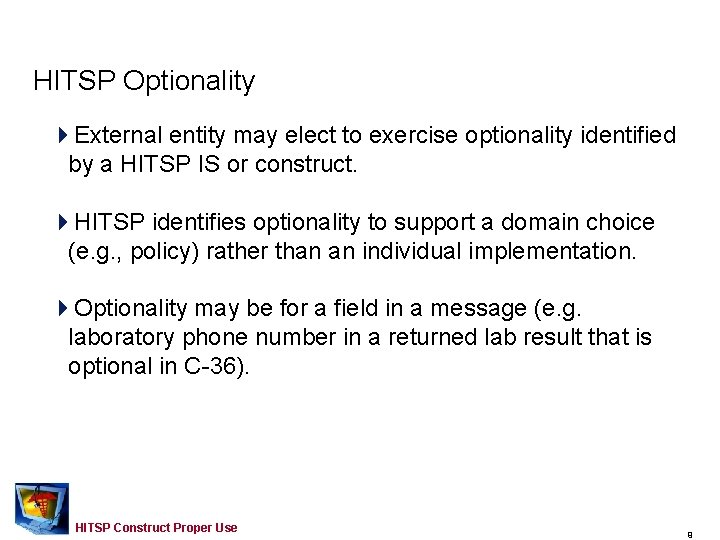 HITSP Optionality

External entity may elect to exercise optionality identified by a HITSP IS or construct.

HITSP identifies optionality to support a domain choice (e.g., policy) rather than an individual implementation.

Optionality may be for a field in a message (e.g. laboratory phone number in a returned lab result that is optional in C-36).

HITSP Construct Proper Use

9